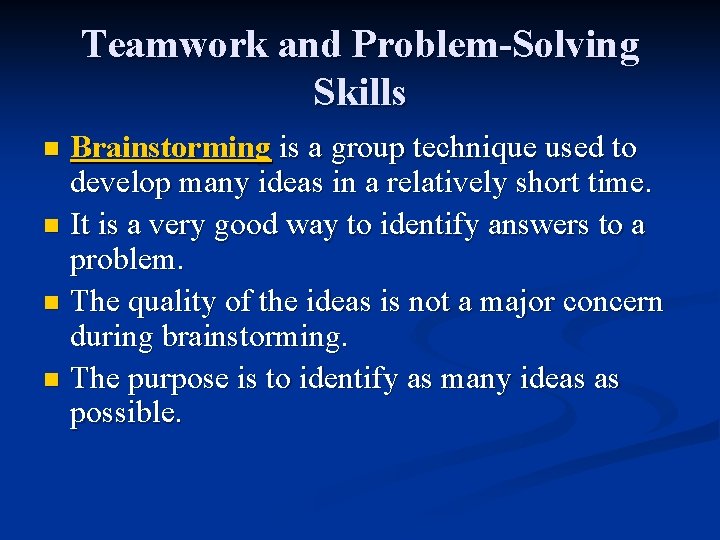 Teamwork and Problem-Solving Skills

- Brainstorming is a group technique used to develop many ideas in a relatively short time.
- It is a very good way to identify answers to a problem.
- The quality of the ideas is not a major concern during brainstorming.
- The purpose is to identify as many ideas as possible.